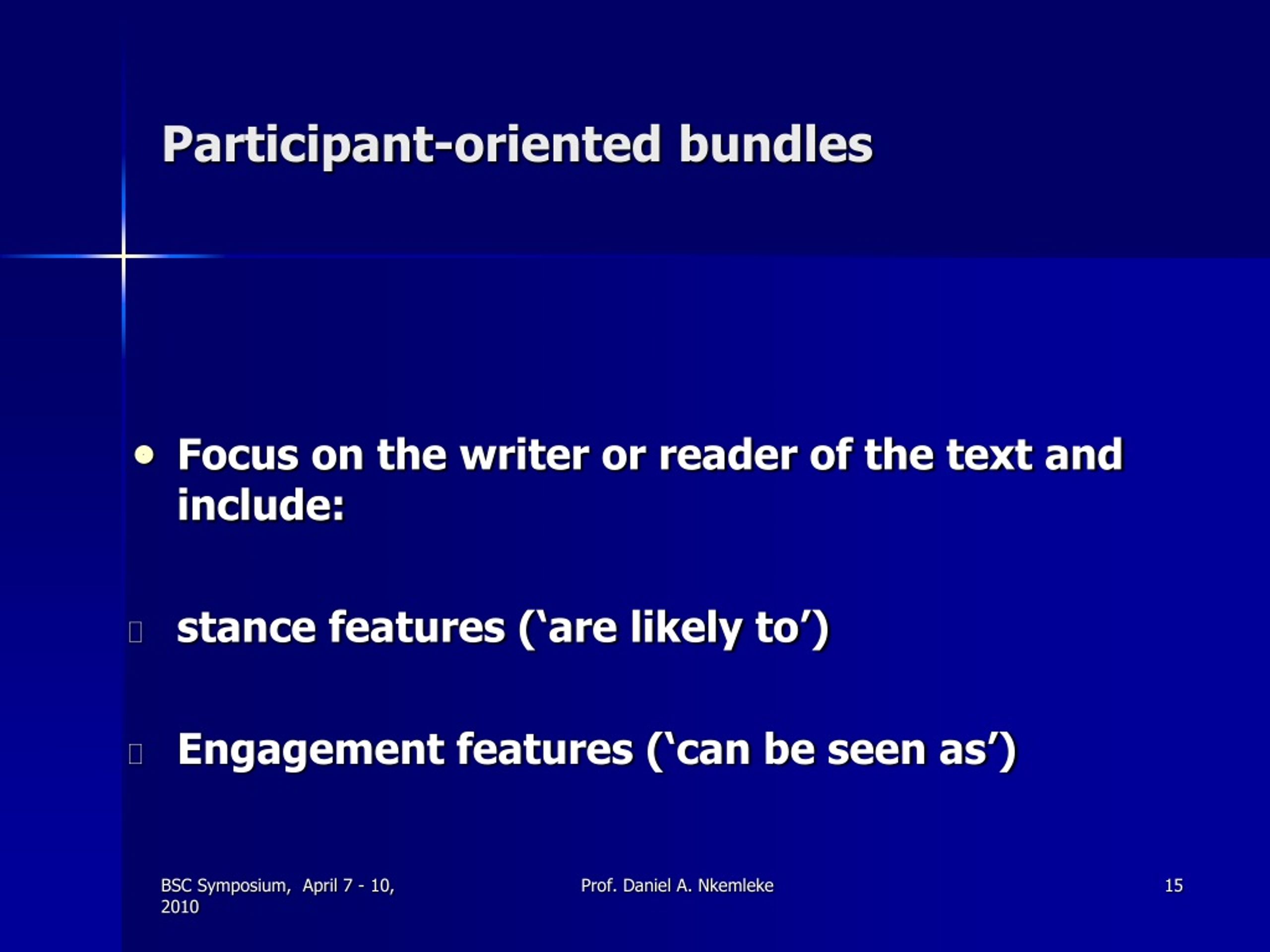 Participant-oriented bundles

• Focus on the writer or reader of the text and include:

stance features (‘are likely to’)

Engagement features (‘can be seen as’)

BSC Symposium, April 7 - 10, 2010

Prof. Daniel A. Nkemleke

15